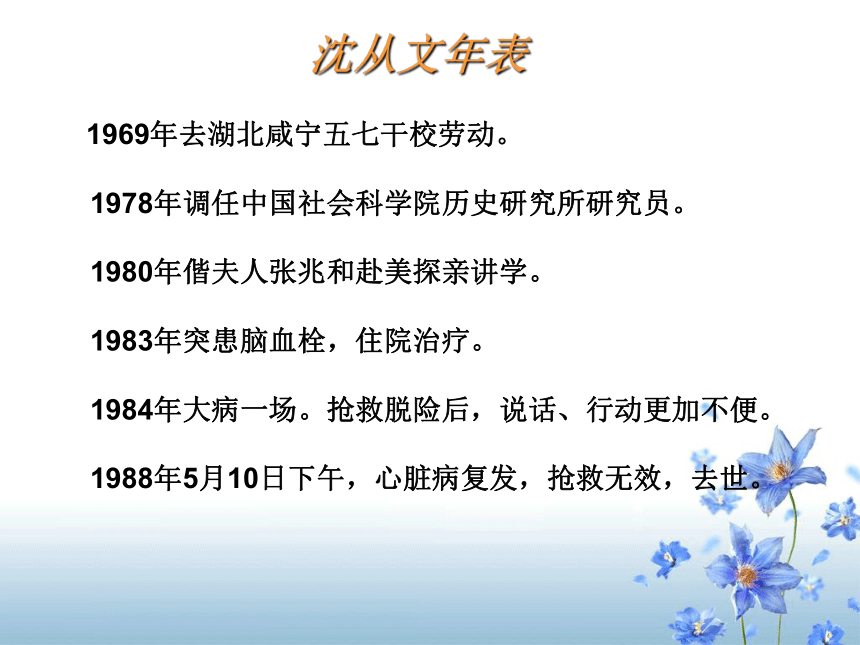 沈从文年表

1969年去湖北咸宁五七干校劳动。

1978年调任中国社会科学院历史研究所研究员。

1980年偕夫人张兆和赴美探亲讲学。

1983年突患脑血栓，住院治疗。

1984年大病一场。抢救脱险后，说话、行动更加不便。

1988年5月10日下午，心脏病复发，抢救无效，去世。